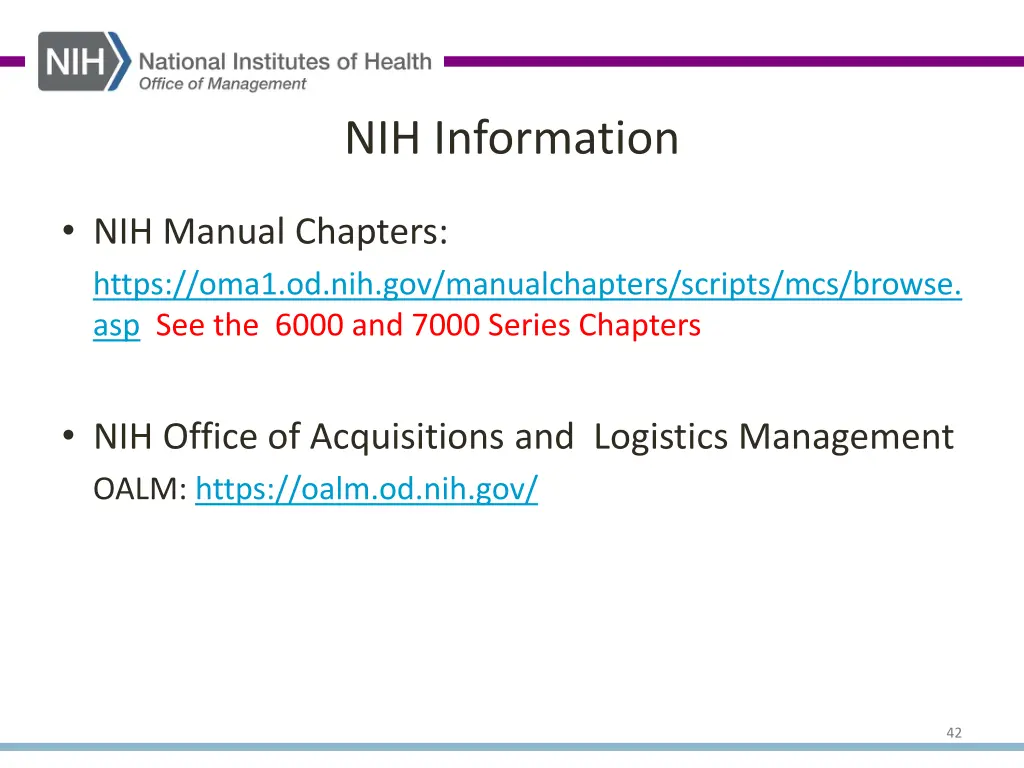 NIH National Institutes of Health
Office of Management

NIH Information

• NIH Manual Chapters:
https://oma1.od.nih.gov/manualchapters/scripts/mcs/browse.asp See the 6000 and 7000 Series Chapters

• NIH Office of Acquisitions and Logistics Management
OALM: https://oalm.od.nih.gov/

42